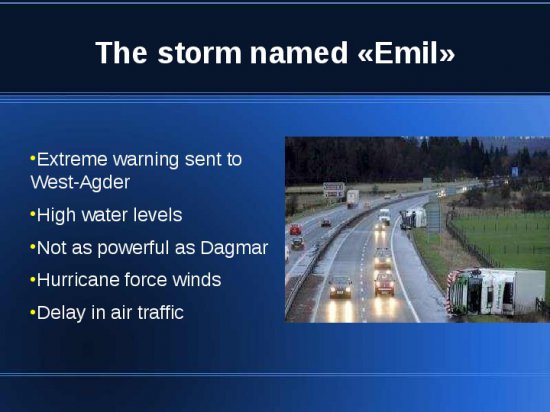 The storm named «Emil»

•Extreme warning sent to West-Agder

•High water levels

•Not as powerful as Dagmar

•Hurricane force winds

•Delay in air traffic